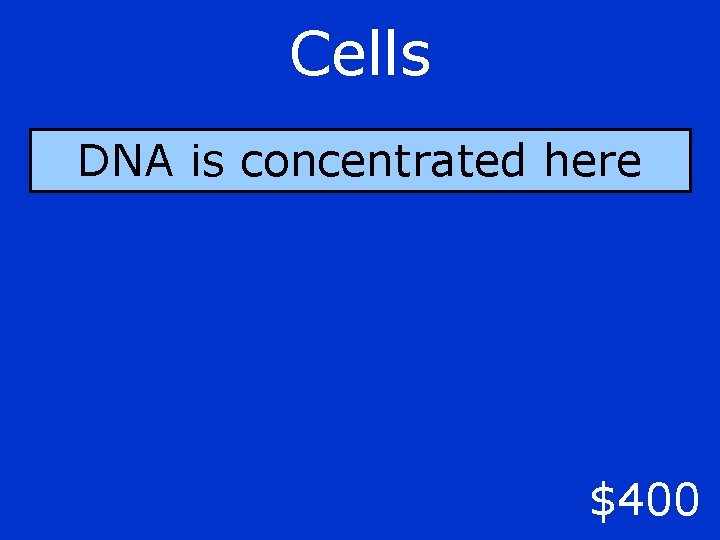 Cells

DNA is concentrated here

\$400